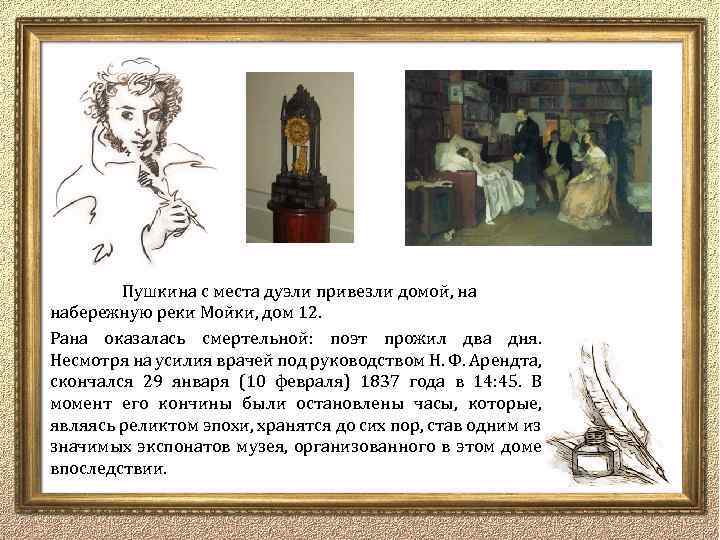 Пушкина с места дуэли привезли домой, на набережную реки Мойки, дом 12.

Рана оказалась смертельной: поэт прожил два дня. Несмотря на усилия врачей под руководством Н. Ф. Арендта, скончался 29 января (10 февраля) 1837 года в 14:45. В момент его кончины были остановлены часы, которые, являясь реликтом эпохи, хранятся до сих пор, став одним из значимых экспонатов музея, организованного в этом доме впоследствии.